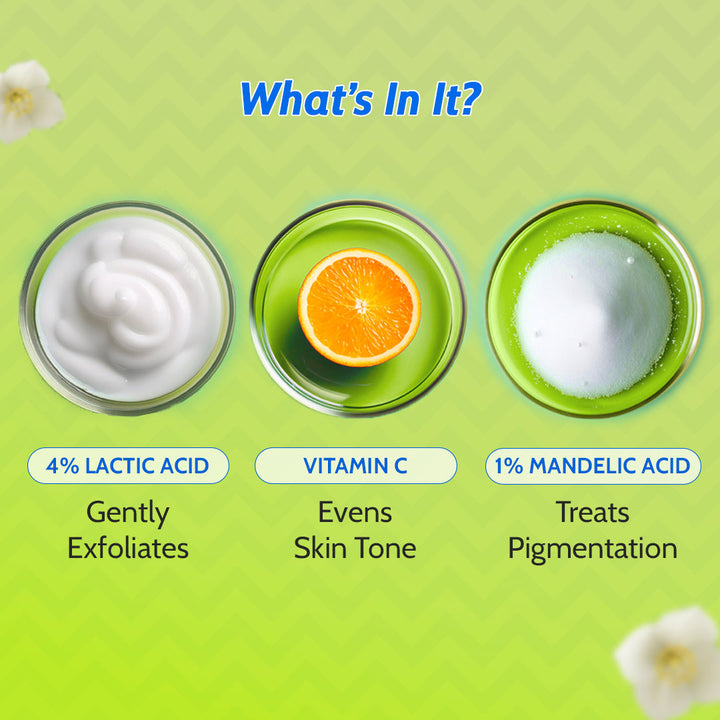 What's In It?

4% LACTIC ACID
Gently Exfoliates

VITAMIN C
Evens Skin Tone

1% MANDELIC ACID
Treats Pigmentation